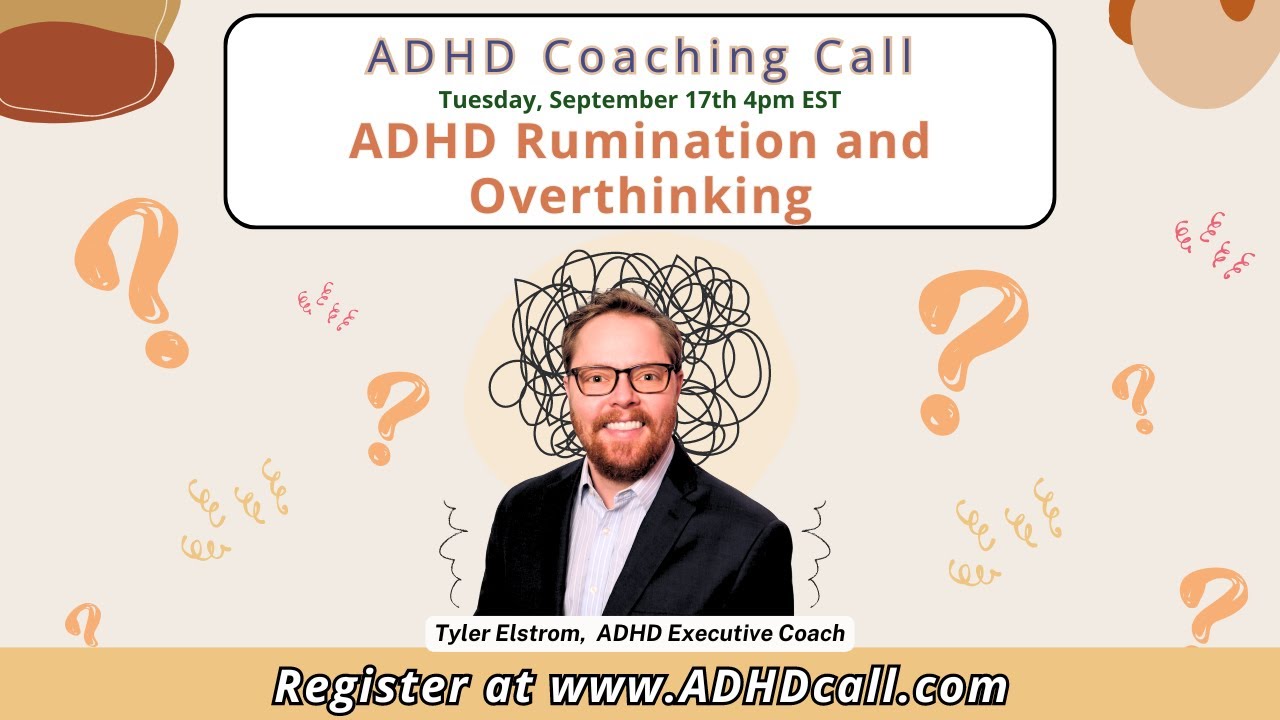 ADHD Coaching Call
Tuesday, September 17th 4pm EST
ADHD Rumination and Overthinking

Tyler Elstrom, ADHD Executive Coach

Register at www.ADHDcall.com